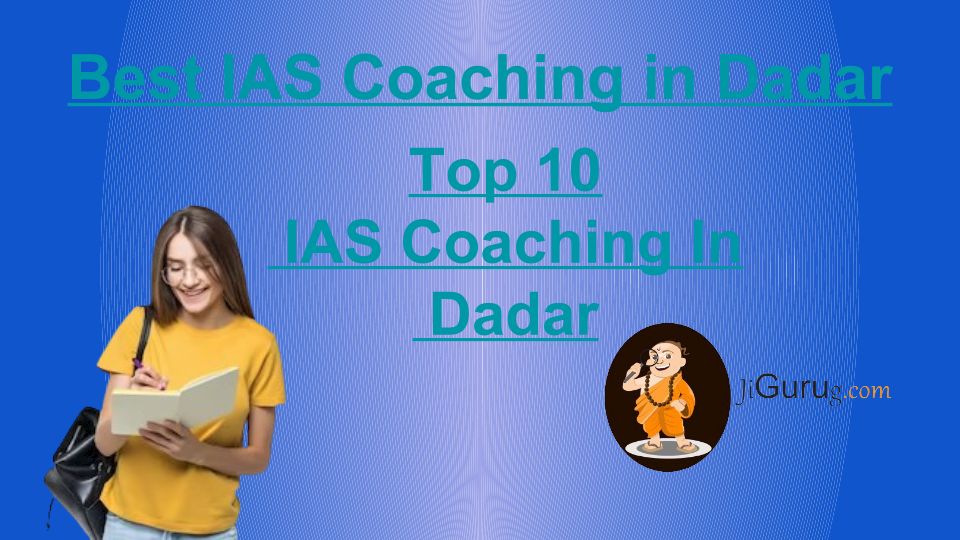 Best IAS Coaching in Dadar

Top 10
IAS Coaching In
Dadar

JiGurug.com